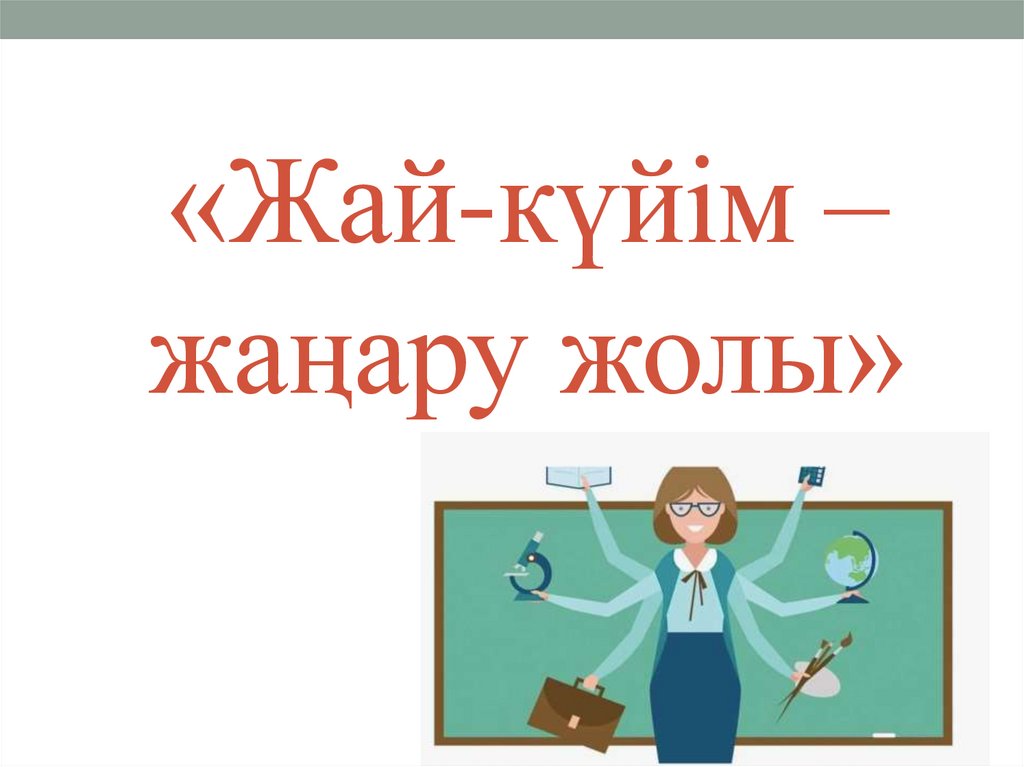 «Жай-күйім – жаңару жолы»